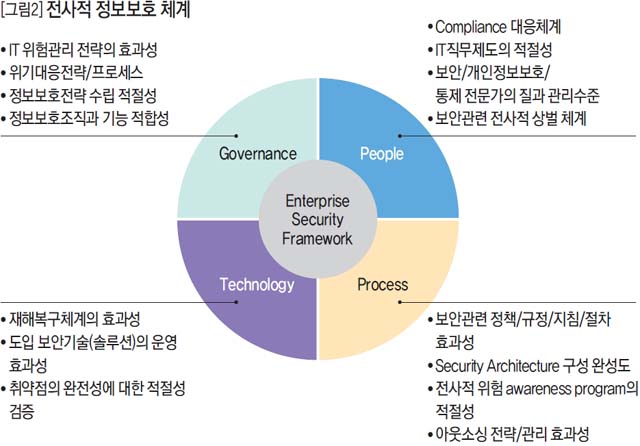 [그림2] 전사적 정보보호 체계

• IT 위험관리 전략의 효과성
• 위기대응전략/프로세스
• 정보보호전략 수립 적절성
• 정보보호조직과 기능 적합성

• Compliance 대응체계
• IT직무제도의 적절성
• 보안/개인정보보호/ 통제 전문가의 질과 관리수준
• 보안관련 전사적 상벌 체계

Governance

People

Enterprise Security Framework

Technology

Process

• 재해복구체계의 효과성
• 도입 보안기술(솔루션)의 운영 효과성
• 취약점의 완전성에 대한 적절성 검증

• 보안관련 정책/규정/지침/절차 효과성
• Security Architecture 구성 완성도
• 전사적 위험 awareness program의 적절성
• 아웃소싱 전략/관리 효과성